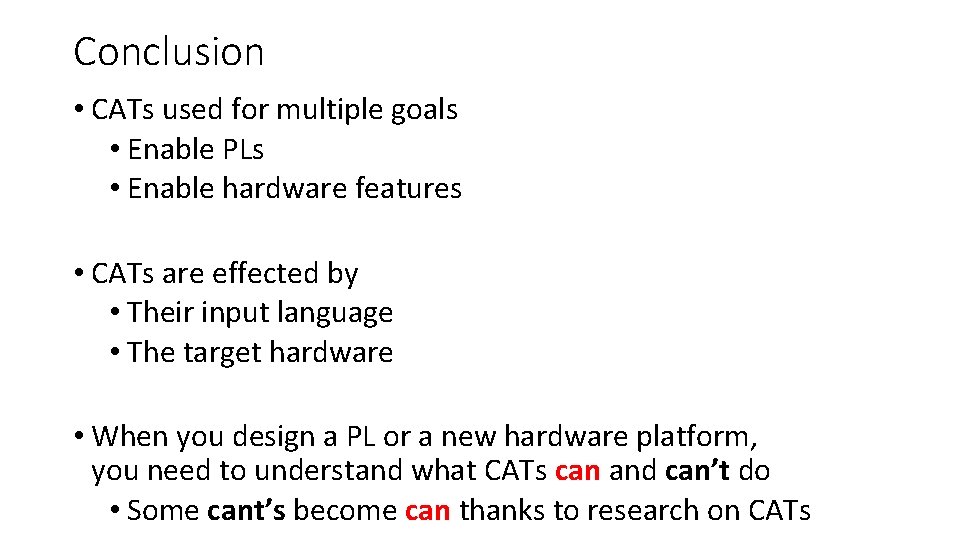 Conclusion

• CATs used for multiple goals
  • Enable PLs
  • Enable hardware features

• CATs are effected by
  • Their input language
  • The target hardware

• When you design a PL or a new hardware platform, you need to understand what CATs can and can't do
  • Some cant's become can thanks to research on CATs